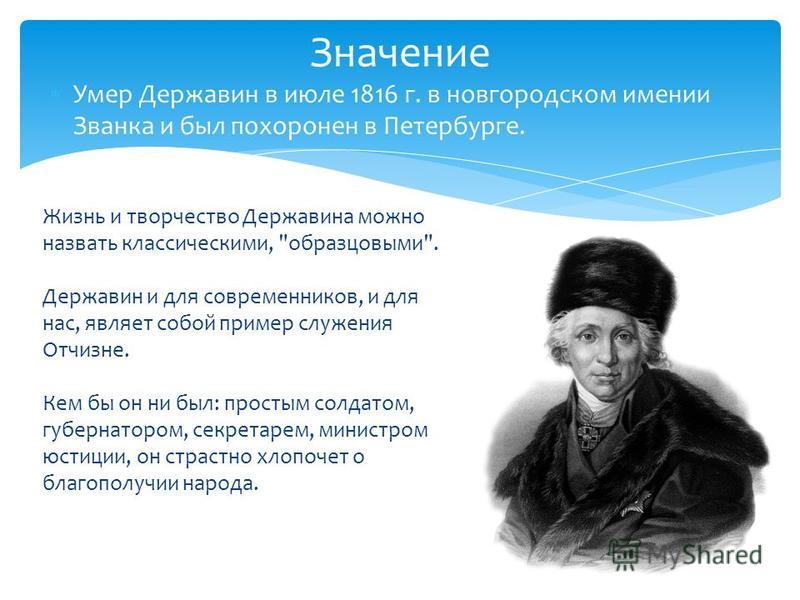 Значение

Умер Державин в июле 1816 г. в новгородском имении Званка и был похоронен в Петербурге.

Жизнь и творчество Державина можно назвать классическими, "образцовыми".

Державин и для современников, и для нас, являет собой пример служения Отчизне.

Кем бы он ни был: простым солдатом, губернатором, секретарем, министром юстиции, он страстно хлопочет о благополучии народа.

MyShared